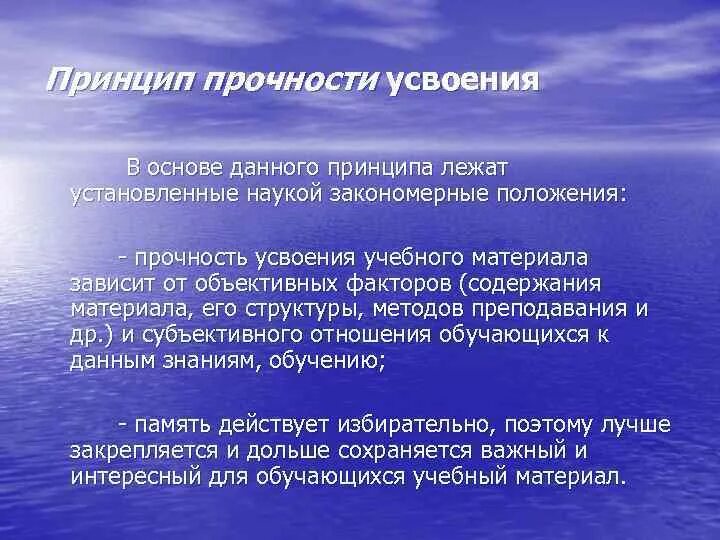 Принцип прочности усвоения

В основе данного принципа лежат установленные наукой закономерные положения:

- прочность усвоения учебного материала зависит от объективных факторов (содержания материала, его структуры, методов преподавания и др.) и субъективного отношения обучающихся к данным знаниям, обучению;

- память действует избирательно, поэтому лучше закрепляется и дольше сохраняется важный и интересный для обучающихся учебный материал.